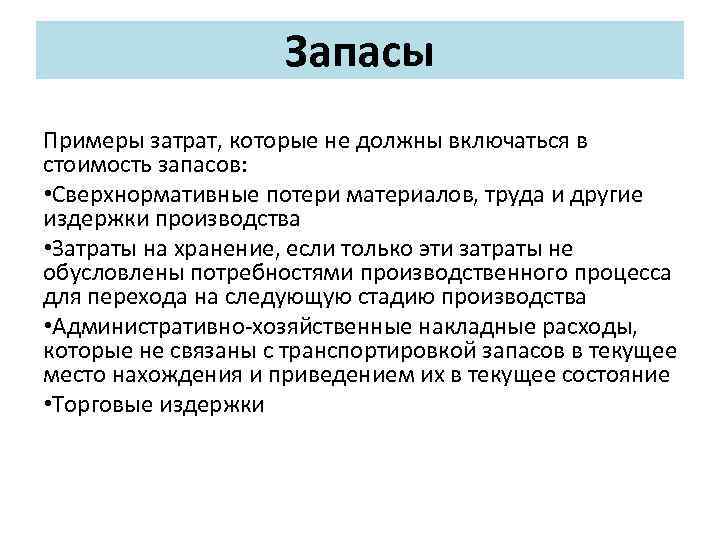 Запасы

Примеры затрат, которые не должны включаться в стоимость запасов:

•Сверхнормативные потери материалов, труда и другие издержки производства

•Затраты на хранение, если только эти затраты не обусловлены потребностями производственного процесса для перехода на следующую стадию производства

•Административно-хозяйственные накладные расходы, которые не связаны с транспортировкой запасов в текущее место нахождения и приведением их в текущее состояние

•Торговые издержки